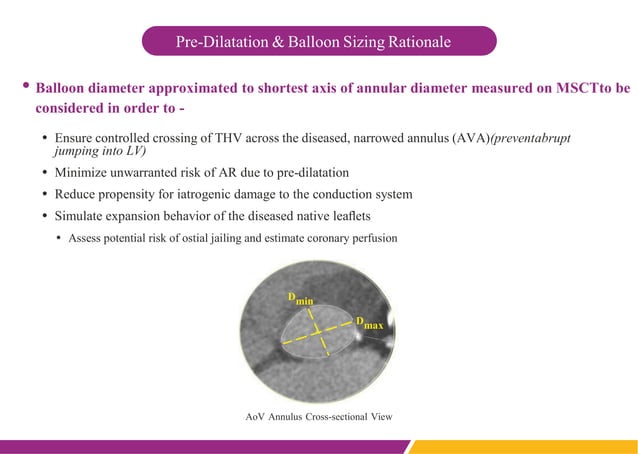 Pre-Dilatation & Balloon Sizing Rationale

• Balloon diameter approximated to shortest axis of annular diameter measured on MSCTto be considered in order to -

• Ensure controlled crossing of THV across the diseased, narrowed annulus (AVA)(preventabrupt jumping into LV)
• Minimize unwarranted risk of AR due to pre-dilatation
• Reduce propensity for iatrogenic damage to the conduction system
• Simulate expansion behavior of the diseased native leaflets
• Assess potential risk of ostial jailing and estimate coronary perfusion

$D_{min}$

$D_{max}$

AoV Annulus Cross-sectional View